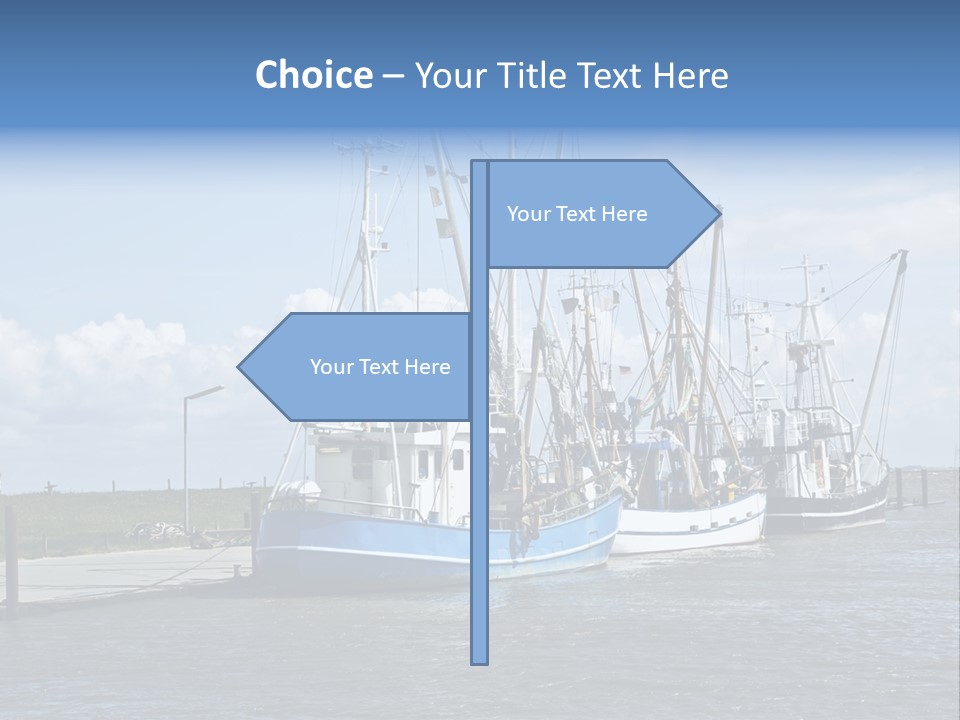 Choice – Your Title Text Here

Your Text Here

Your Text Here